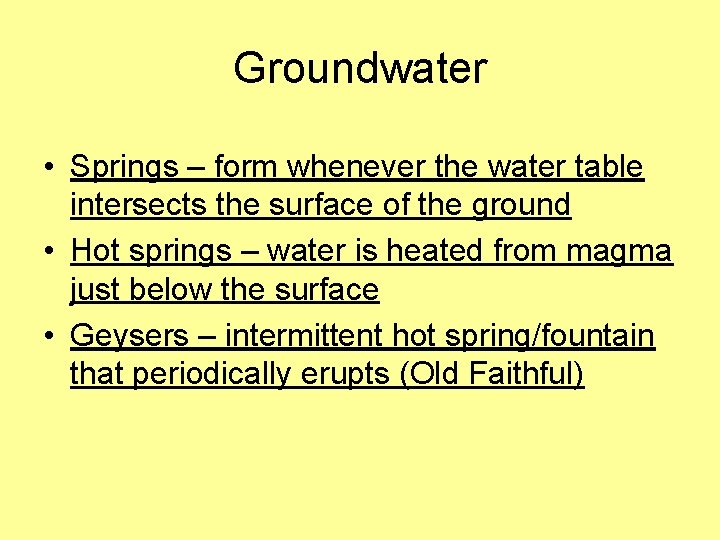 Groundwater

• Springs – form whenever the water table intersects the surface of the ground
• Hot springs – water is heated from magma just below the surface
• Geysers – intermittent hot spring/fountain that periodically erupts (Old Faithful)